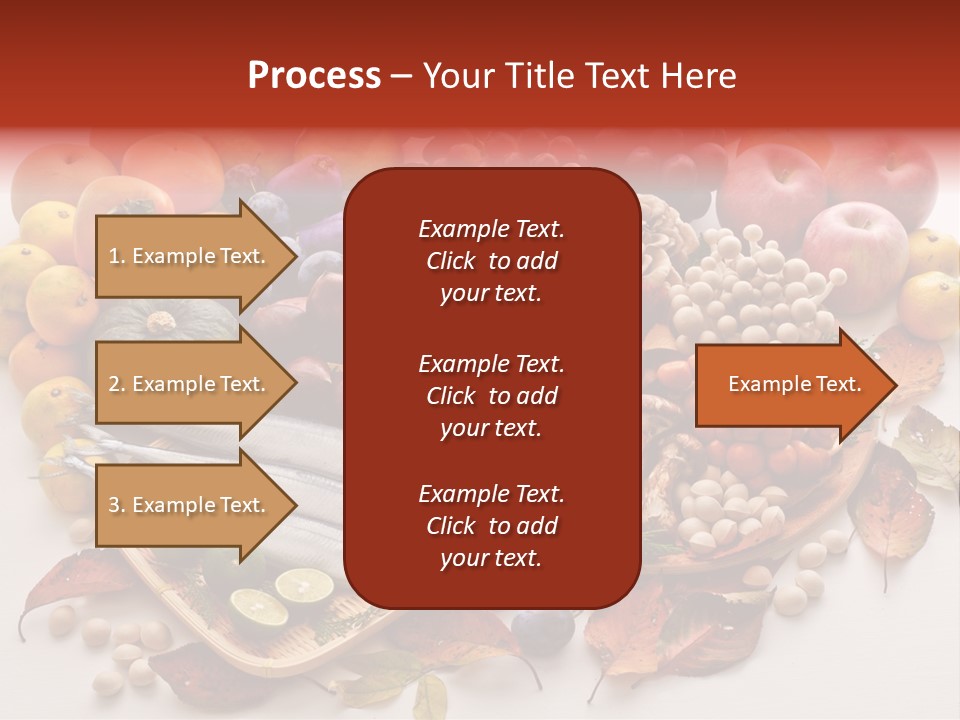 Process – Your Title Text Here

1. Example Text.

2. Example Text.

3. Example Text.

Example Text. Click to add your text.

Example Text. Click to add your text.

Example Text. Click to add your text.

Example Text.